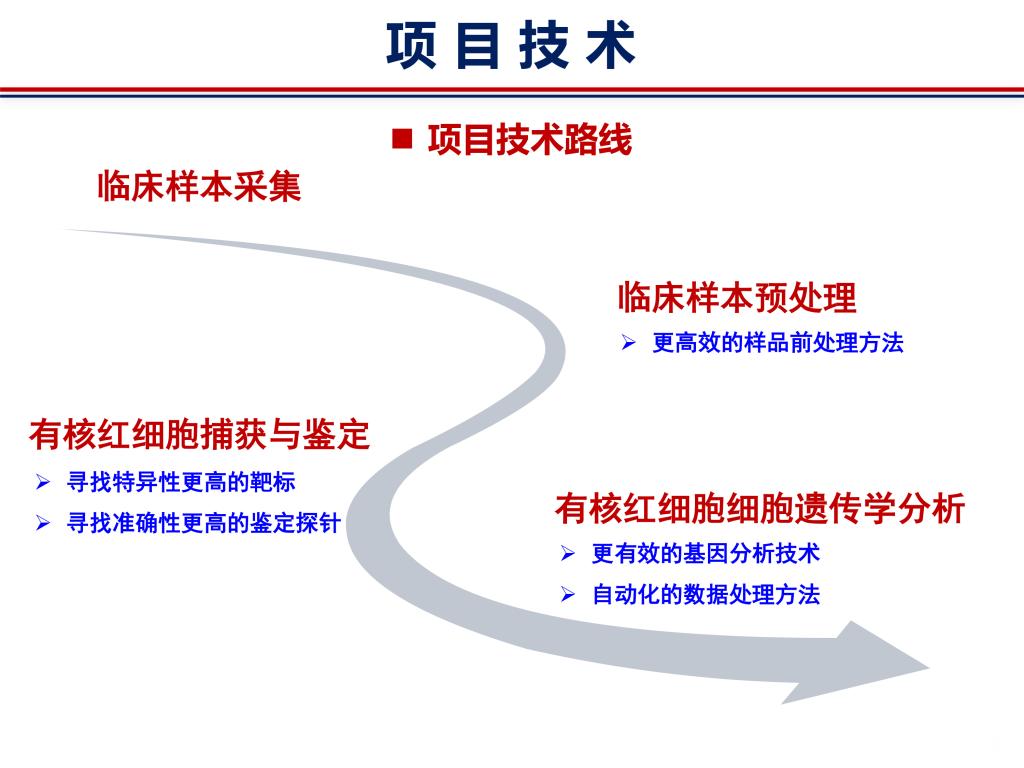 项 目 技 术

■ 项目技术路线

临床样本采集

临床样本预处理

➢ 更高效的样品前处理方法

有核红细胞捕获与鉴定

➢ 寻找特异性更高的靶标

➢ 寻找准确性更高的鉴定探针

有核红细胞细胞遗传学分析

➢ 更有效的基因分析技术

➢ 自动化的数据处理方法